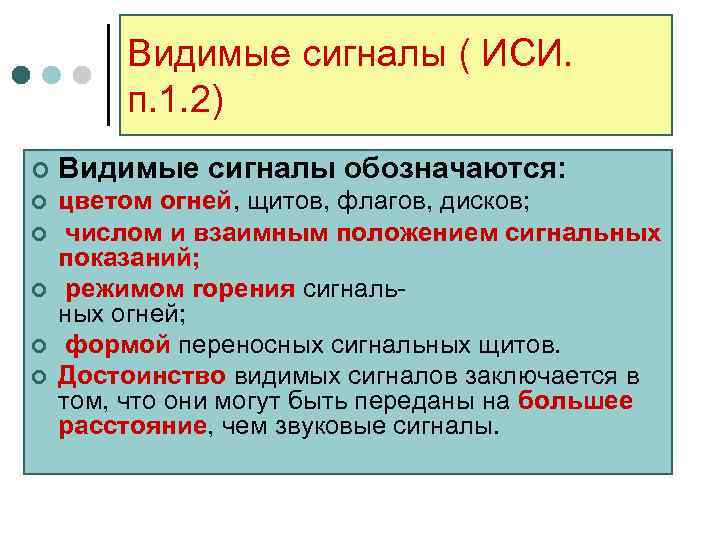 Видимые сигналы ( ИСИ. п.1.2)

Видимые сигналы обозначаются:

цветом огней, щитов, флагов, дисков;

числом и взаимным положением сигнальных показаний;

режимом горения сигнальных огней;

формой переносных сигнальных щитов.

Достоинство видимых сигналов заключается в том, что они могут быть переданы на большее расстояние, чем звуковые сигналы.